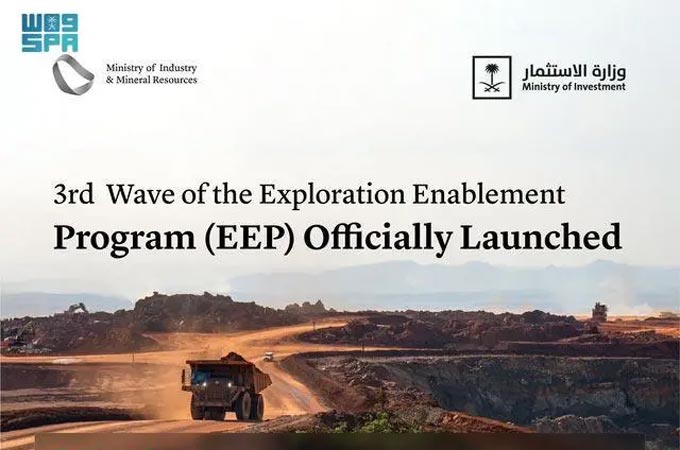 واس
SPA

Ministry of Industry & Mineral Resources

وزارة الاستثمار
Ministry of Investment

3rd Wave of the Exploration Enablement Program (EEP) Officially Launched